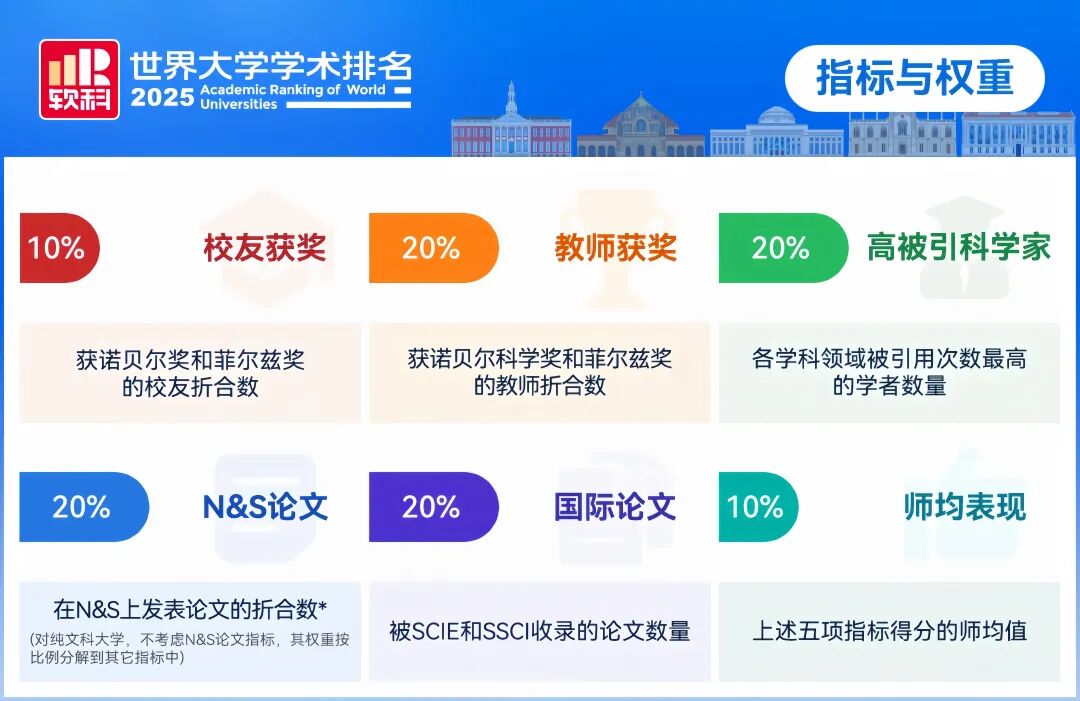 软科

世界大学学术排名
2025 Academic Ranking of World Universities

指标与权重

10% 校友获奖

获诺贝尔奖和菲尔兹奖的校友折合数

20% 教师获奖

获诺贝尔科学奖和菲尔兹奖的教师折合数

20% 高被引科学家

各学科领域被引用次数最高的学者数量

20% N&S论文

在N&S上发表论文的折合数*

(对纯文科大学，不考虑N&S论文指标，其权重按比例分解到其它指标中)

20% 国际论文

被SCIE和SSCI收录的论文数量

10% 师均表现

上述五项指标得分的师均值